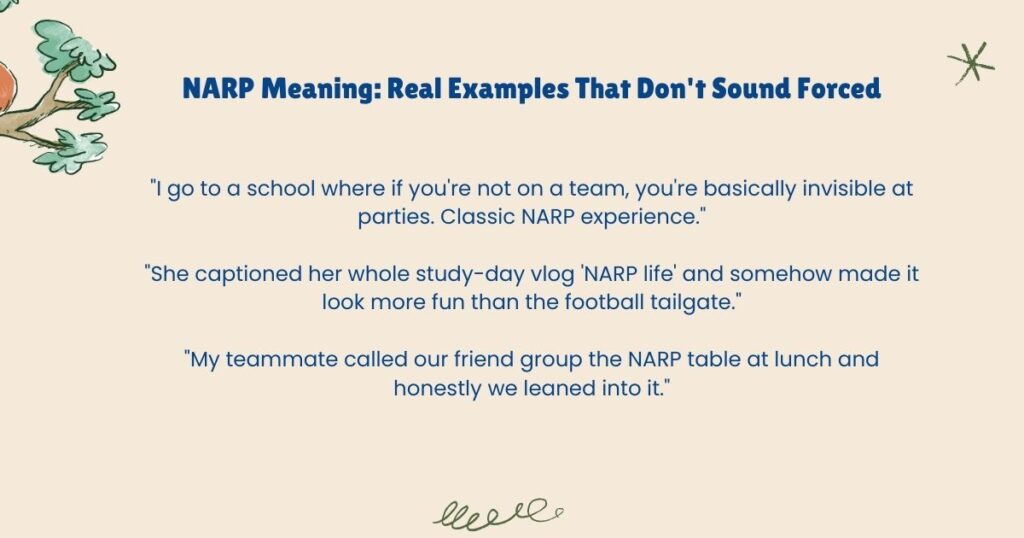 NARP Meaning: Real Examples That Don't Sound Forced

"I go to a school where if you're not on a team, you're basically invisible at parties. Classic NARP experience."

"She captioned her whole study-day vlog 'NARP life' and somehow made it look more fun than the football tailgate."

"My teammate called our friend group the NARP table at lunch and honestly we leaned into it."